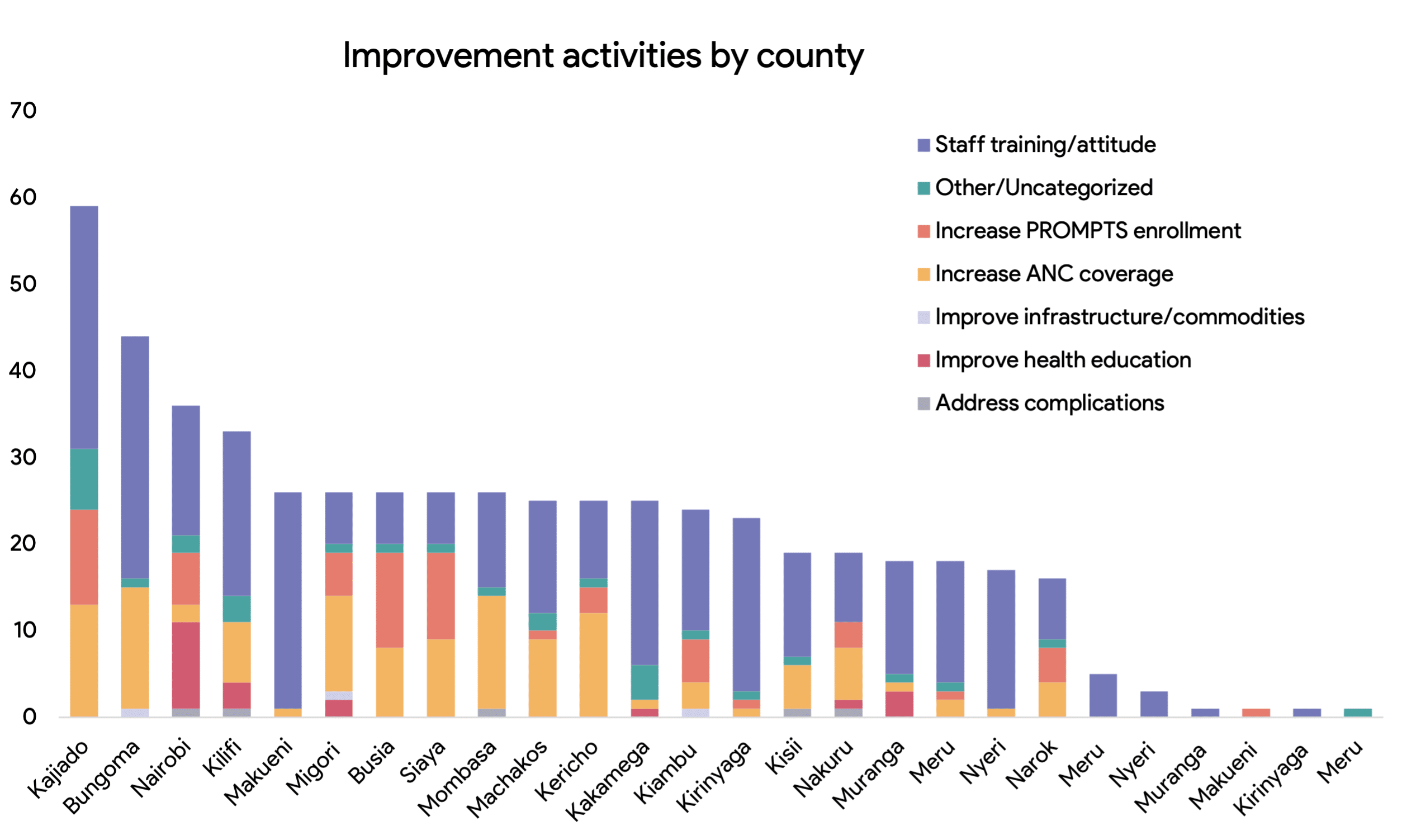 Improvement activities by county

70
60
50
40
30
20
10
0

Staff training/attitude
Other/Uncategorized
Increase PROMPTS enrollment
Increase ANC coverage
Improve infrastructure/commodities
Improve health education
Address complications

Kajiado
Bungoma
Nairobi
Kilifi
Makueni
Migori
Busia
Siaya
Mombasa
Machakos
Kericho
Kakamega
Kiambu
Kirinyaga
Kisii
Nakuru
Muranga
Meru
Nyeri
Narok
Meru
Nyeri
Muranga
Makueni
Kirinyaga
Meru